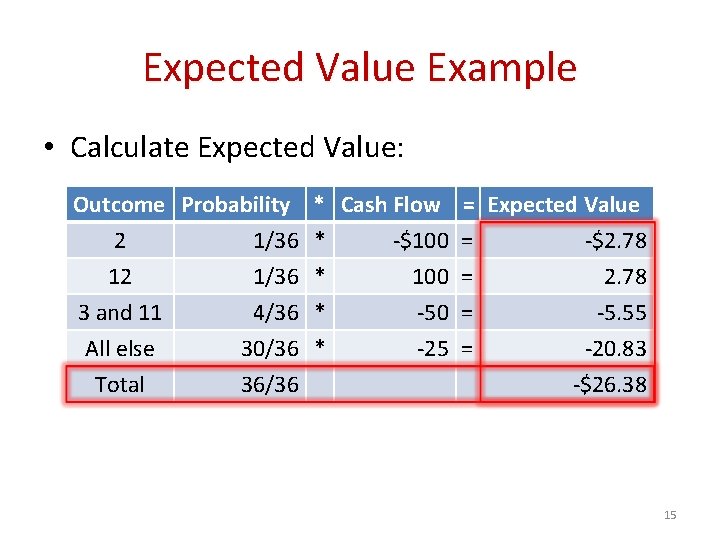 Expected Value Example

• Calculate Expected Value:

| Outcome | Probability | * | Cash Flow | = | Expected Value |
|---|---|---|---|---|---|
| 2 | 1/36 | * | -\$100 | = | -\$2.78 |
| 12 | 1/36 | * | 100 | = | 2.78 |
| 3 and 11 | 4/36 | * | -50 | = | -5.55 |
| All else | 30/36 | * | -25 | = | -20.83 |
| Total | 36/36 | | | | -\$26.38 |

15